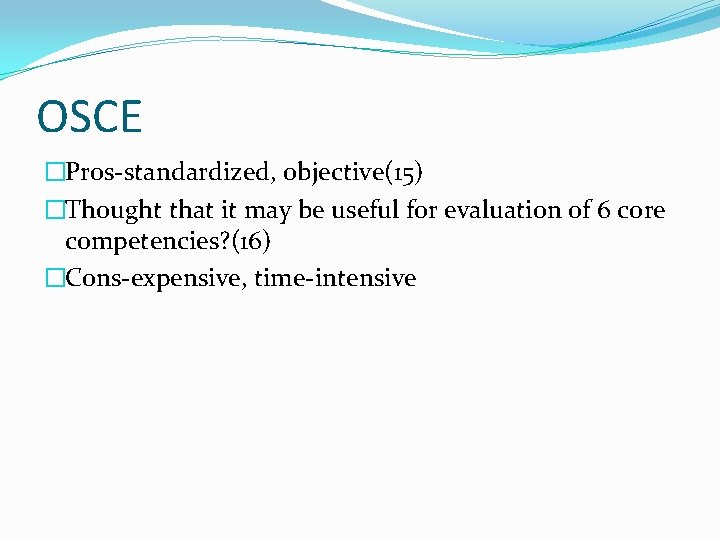 OSCE

Pros-standardized, objective(15)

Thought that it may be useful for evaluation of 6 core competencies?(16)

Cons-expensive, time-intensive